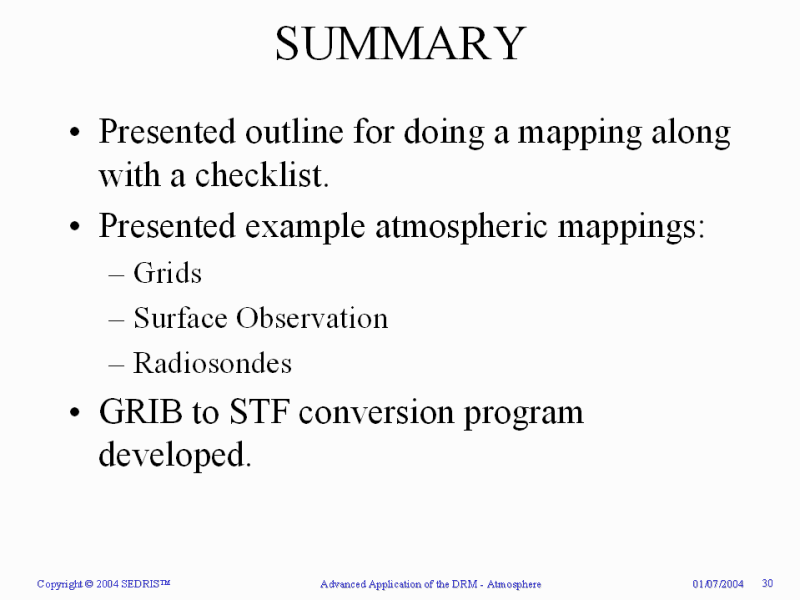 SUMMARY

• Presented outline for doing a mapping along with a checklist.

• Presented example atmospheric mappings:

– Grids

– Surface Observation

– Radiosondes

• GRIB to STF conversion program developed.

Copyright © 2004 SEDRIS™ Advanced Application of the DRM - Atmosphere 01/07/2004 30